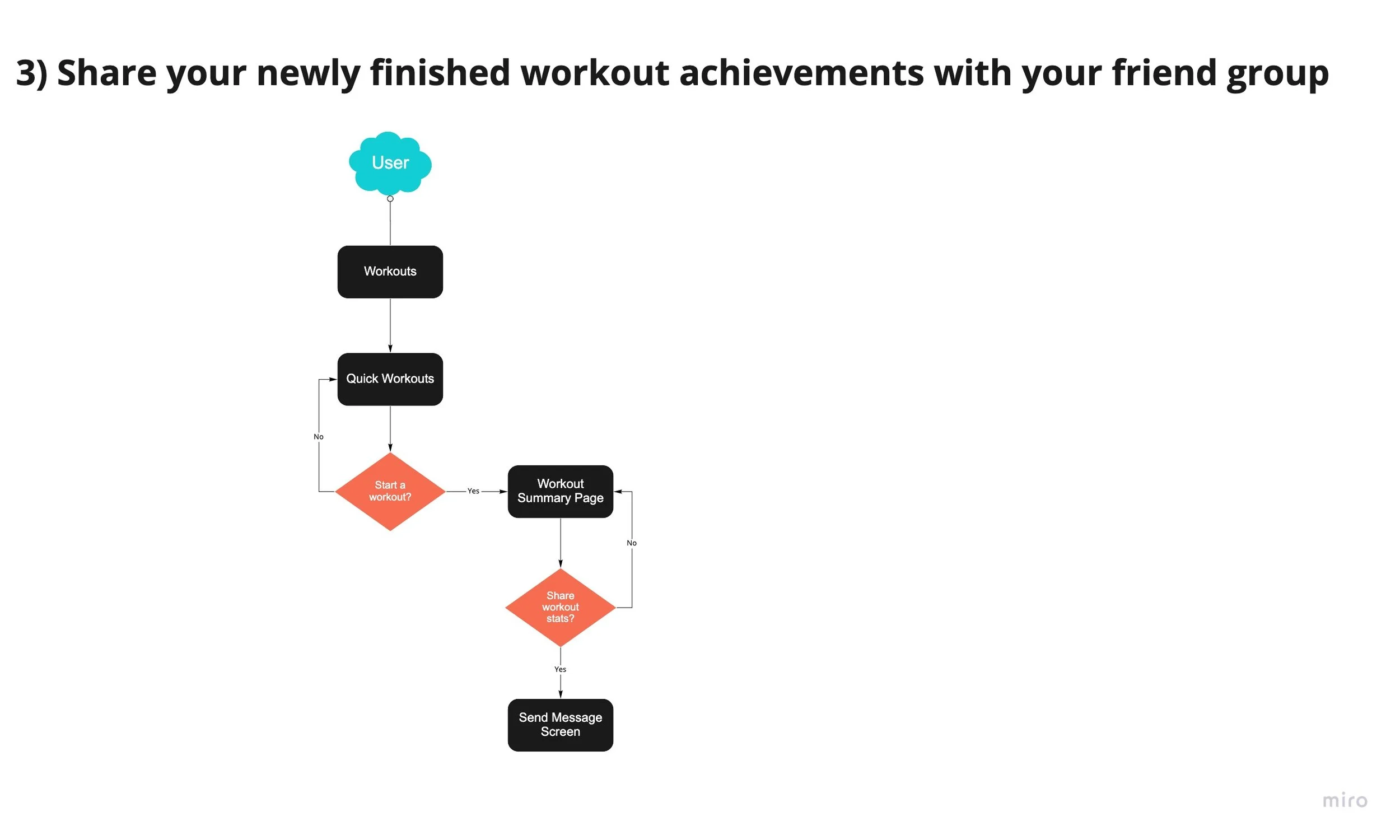 3) Share your newly finished workout achievements with your friend group

User

Workouts

Quick Workouts

No

Start a workout?

Yes

Workout Summary Page

No

Share workout stats?

Yes

Send Message Screen

miro